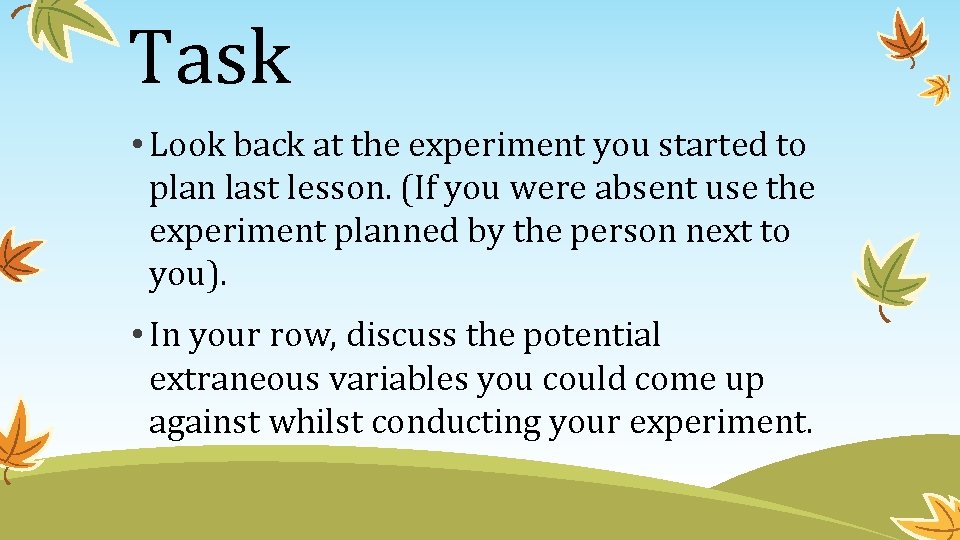 Task

• Look back at the experiment you started to plan last lesson. (If you were absent use the experiment planned by the person next to you).

• In your row, discuss the potential extraneous variables you could come up against whilst conducting your experiment.